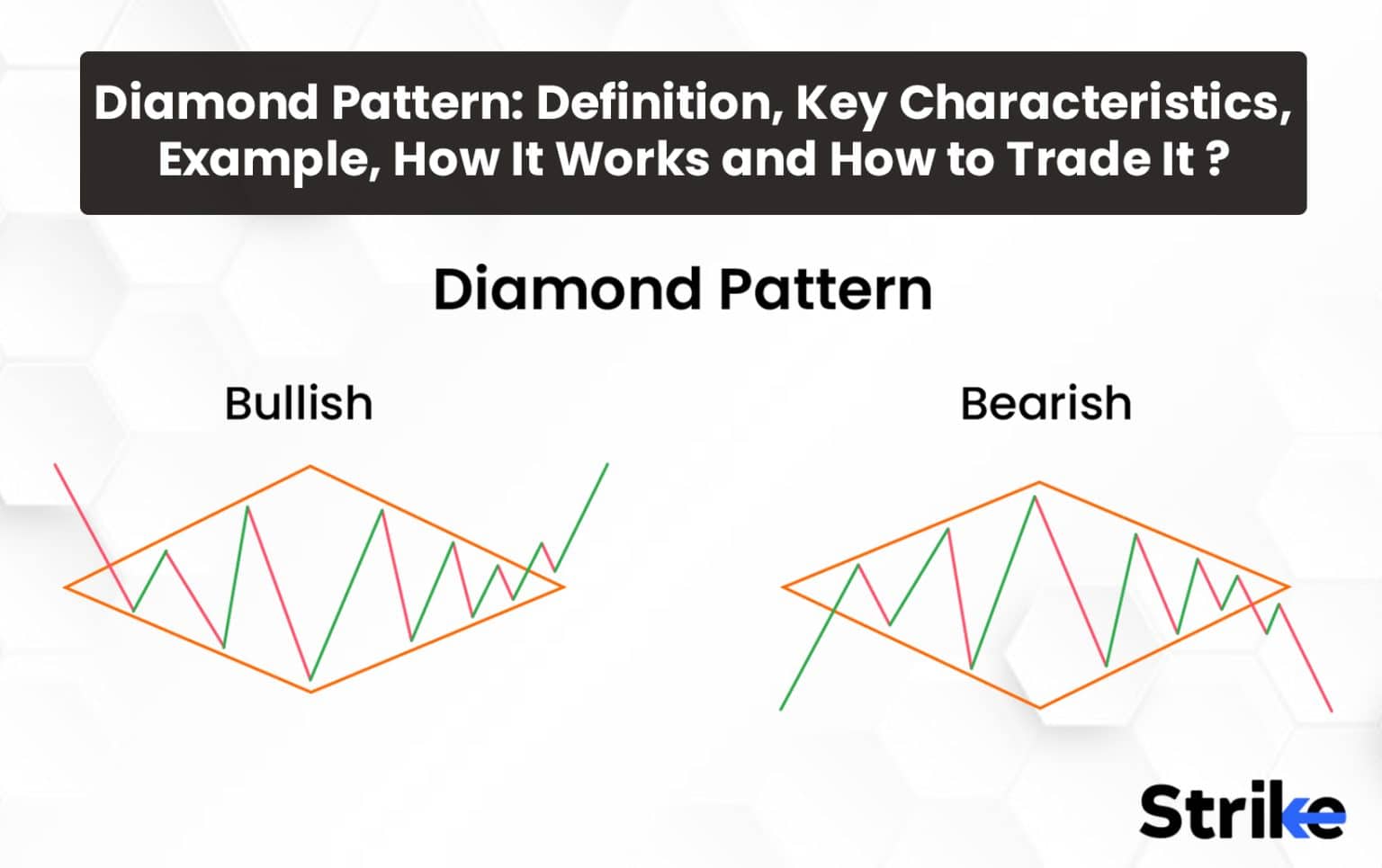 Diamond Pattern: Definition, Key Characteristics, Example, How It Works and How to Trade It ?

Diamond Pattern

Bullish

Bearish

Strike